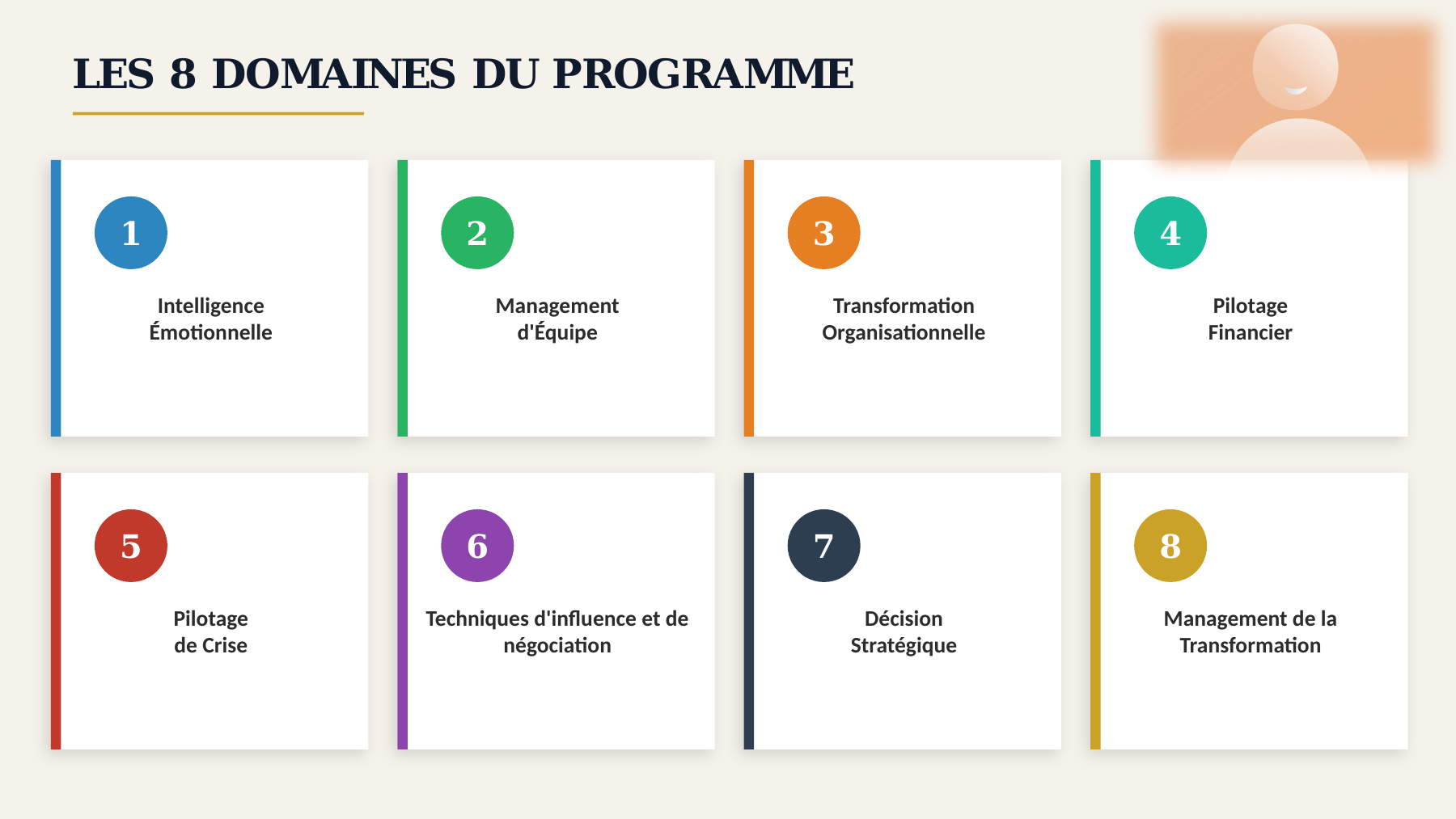 LES 8 DOMAINES DU PROGRAMME

1

Intelligence Émotionnelle

2

Management d'Équipe

3

Transformation Organisationnelle

4

Pilotage Financier

5

Pilotage de Crise

6

Techniques d'influence et de négociation

7

Décision Stratégique

8

Management de la Transformation